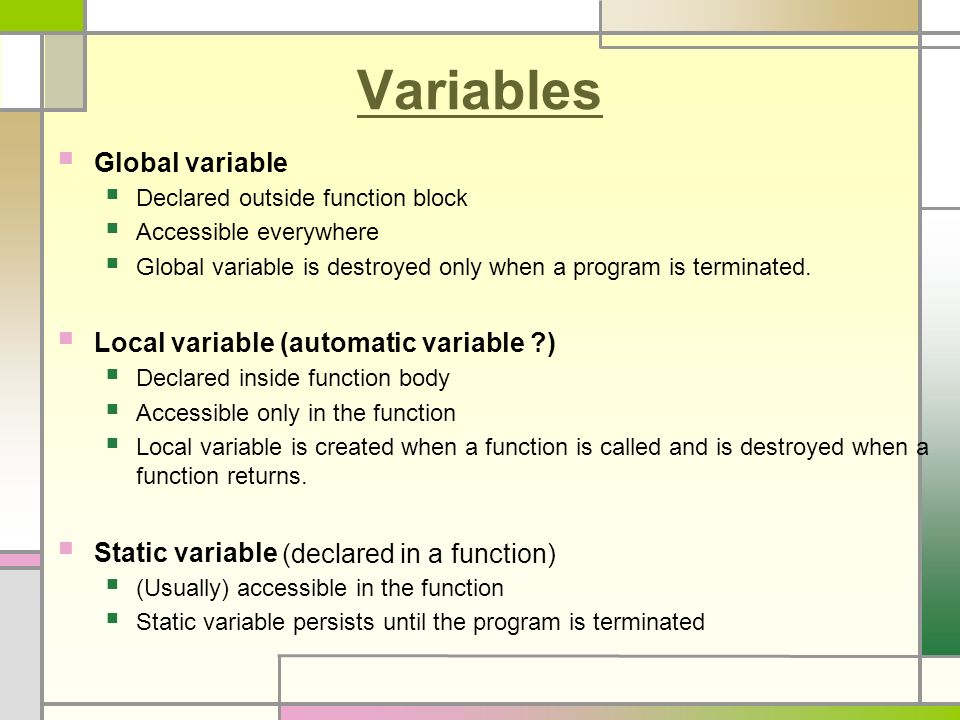 Variables

Global variable
Declared outside function block
Accessible everywhere
Global variable is destroyed only when a program is terminated.

Local variable (automatic variable ?)
Declared inside function body
Accessible only in the function
Local variable is created when a function is called and is destroyed when a function returns.

Static variable (declared in a function)
(Usually) accessible in the function
Static variable persists until the program is terminated